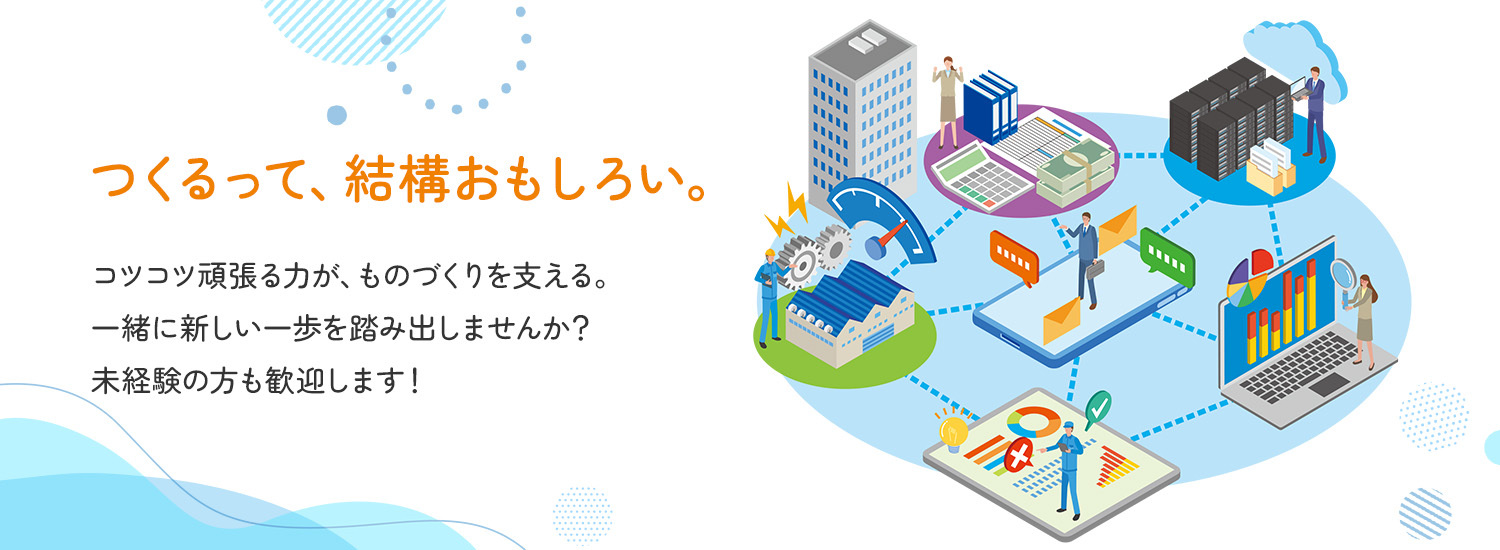 つくるって、結構おもしろい。

コツコツ頑張る力が、ものづくりを支える。
一緒に新しい一歩を踏み出しませんか？
未経験の方も歓迎します！